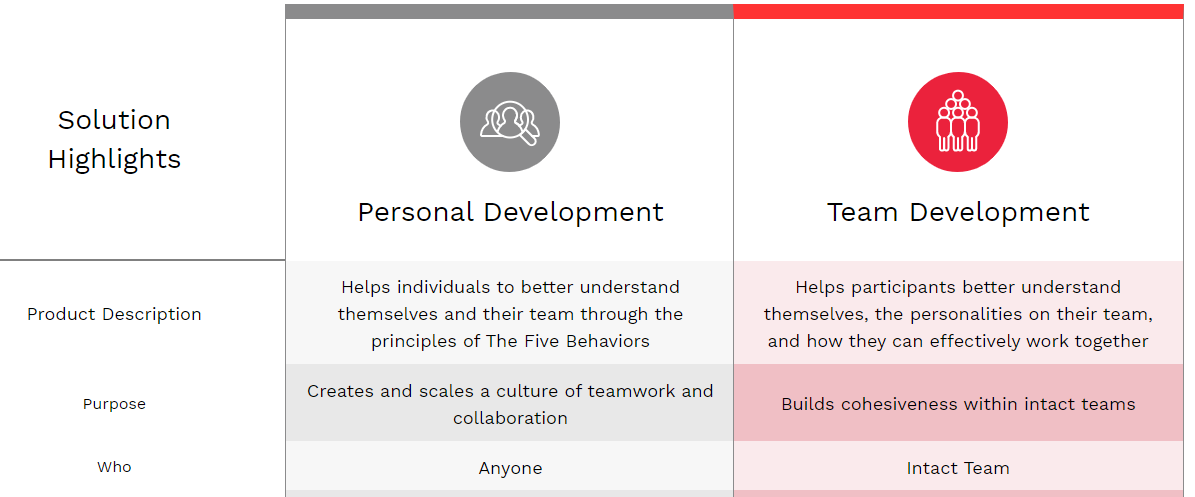 | Solution Highlights | Personal Development | Team Development |
|---|---|---|
| Product Description | Helps individuals to better understand themselves and their team through the principles of The Five Behaviors | Helps participants better understand themselves, the personalities on their team, and how they can effectively work together |
| Purpose | Creates and scales a culture of teamwork and collaboration | Builds cohesiveness within intact teams |
| Who | Anyone | Intact Team |